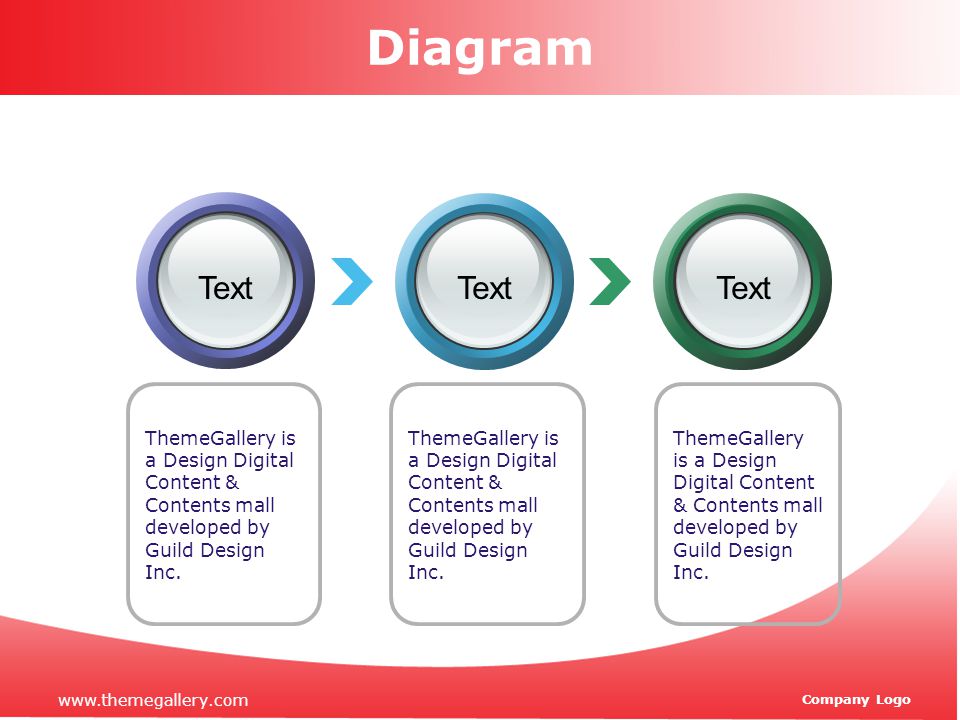 Diagram

Text

Text

Text

ThemeGallery is a Design Digital Content & Contents mall developed by Guild Design Inc.

ThemeGallery is a Design Digital Content & Contents mall developed by Guild Design Inc.

ThemeGallery is a Design Digital Content & Contents mall developed by Guild Design Inc.

www.themegallery.com

Company Logo